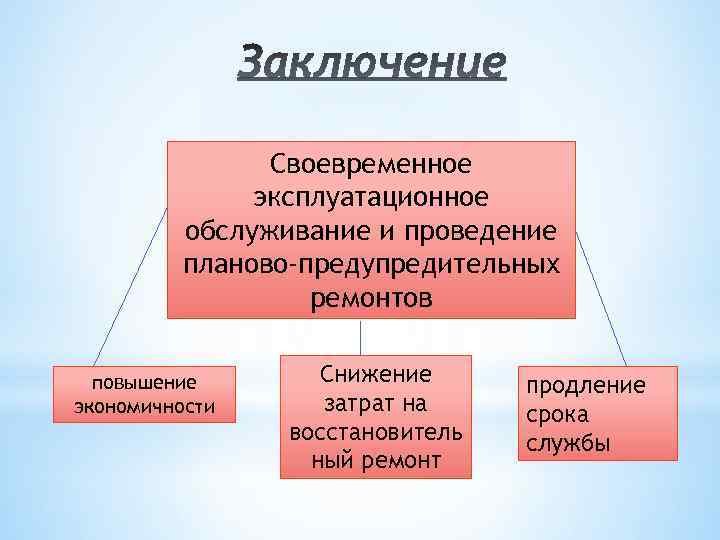 Заключение

Своевременное эксплуатационное обслуживание и проведение планово-предупредительных ремонтов

повышение экономичности

Снижение затрат на восстановительный ремонт

продление срока службы